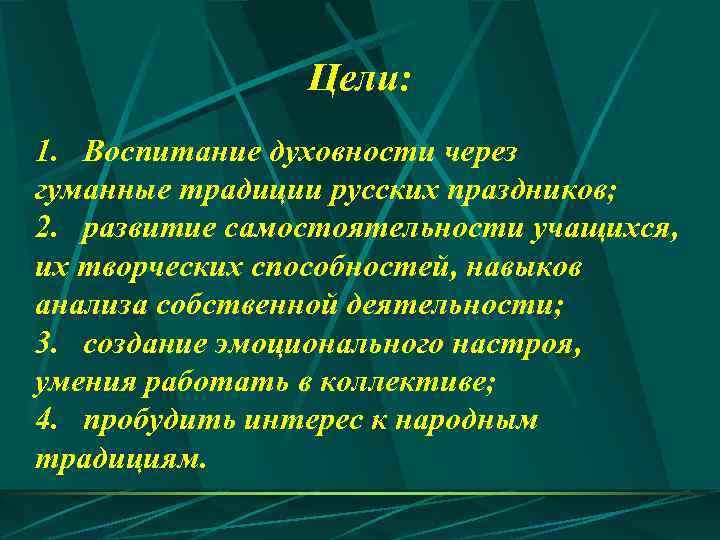 Цели:

1. Воспитание духовности через гуманные традиции русских праздников;
2. развитие самостоятельности учащихся, их творческих способностей, навыков анализа собственной деятельности;
3. создание эмоционального настроя, умения работать в коллективе;
4. пробудить интерес к народным традициям.